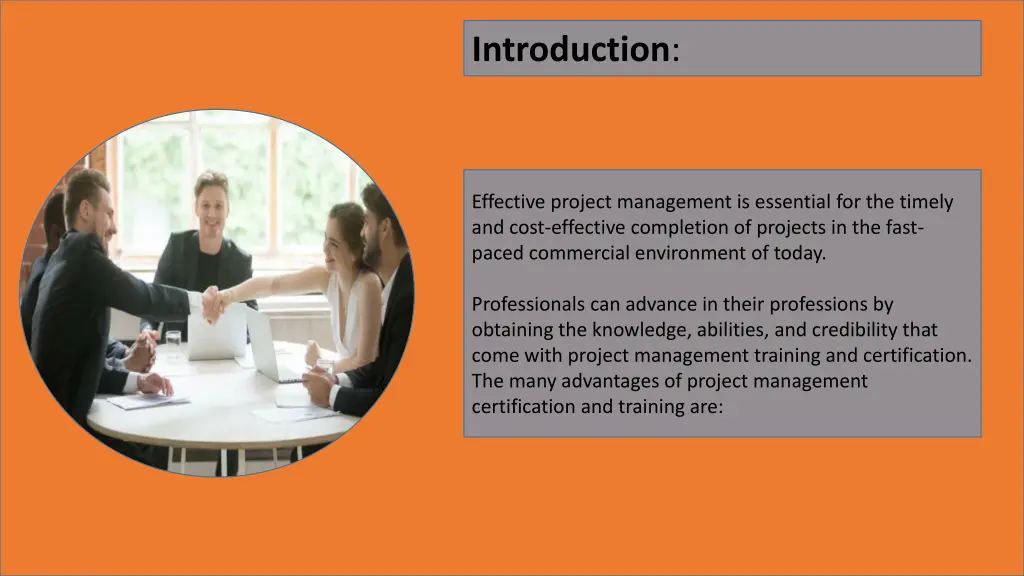 Introduction:

Effective project management is essential for the timely and cost-effective completion of projects in the fast-paced commercial environment of today.

Professionals can advance in their professions by obtaining the knowledge, abilities, and credibility that come with project management training and certification. The many advantages of project management certification and training are: